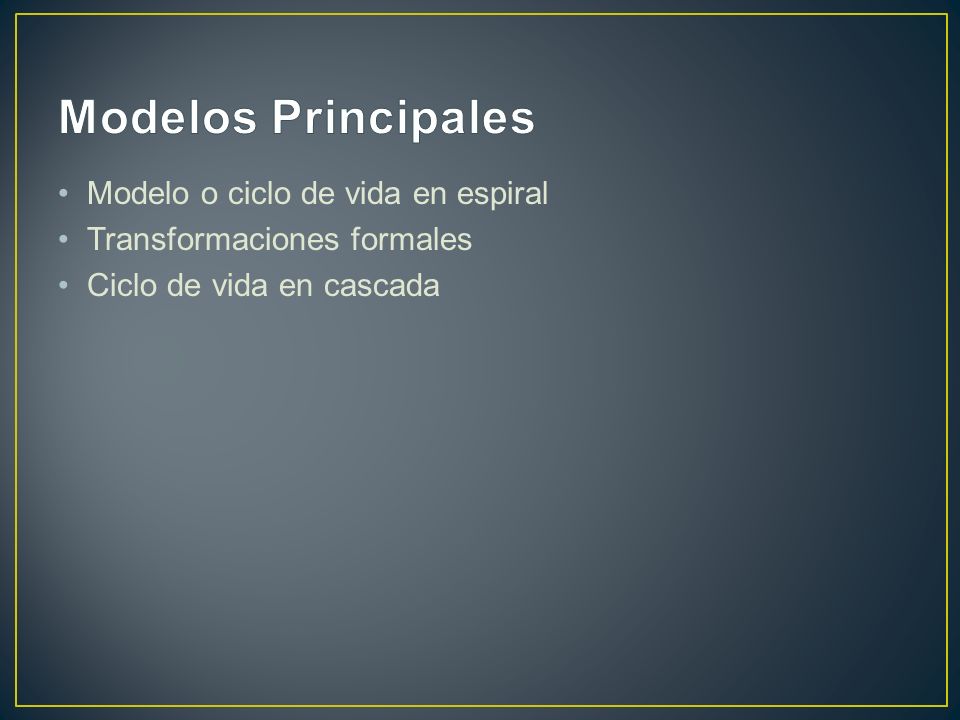 Modelos Principales

• Modelo o ciclo de vida en espiral
• Transformaciones formales
• Ciclo de vida en cascada